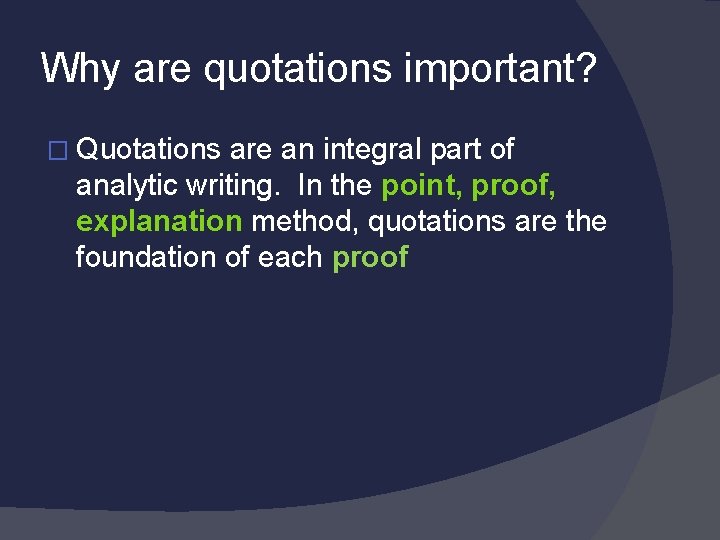 Why are quotations important?

□ Quotations are an integral part of analytic writing. In the point, proof, explanation method, quotations are the foundation of each proof